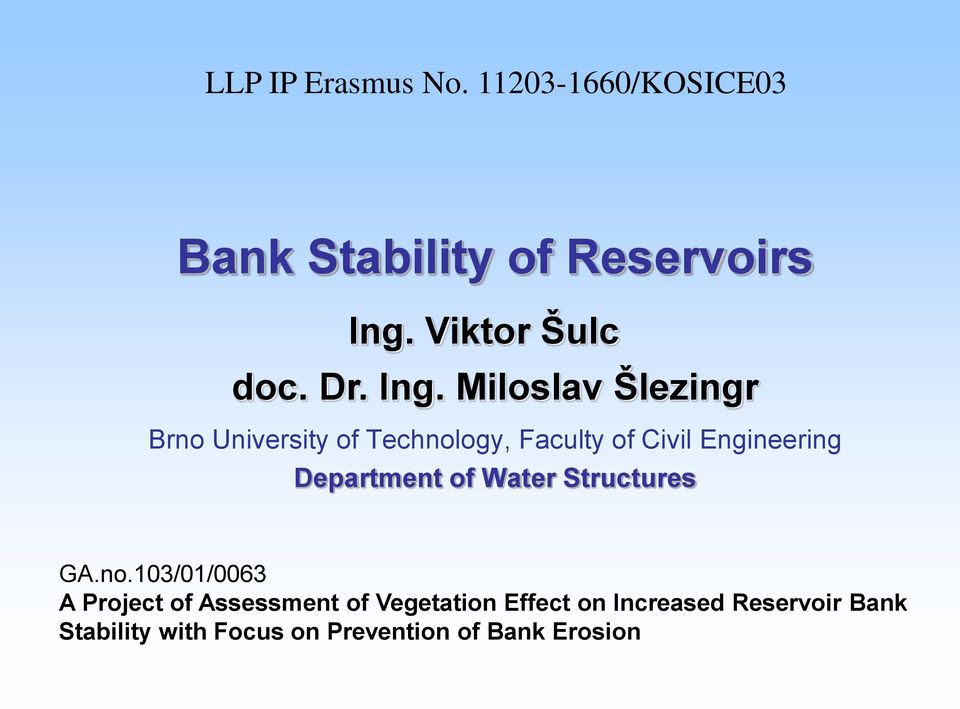 LLP IP Erasmus No. 11203-1660/KOSICE03

Bank Stability of Reservoirs

Ing. Viktor Šulc

doc. Dr. Ing. Miloslav Šlezingr

Brno University of Technology, Faculty of Civil Engineering

Department of Water Structures

GA.no.103/01/0063
A Project of Assessment of Vegetation Effect on Increased Reservoir Bank Stability with Focus on Prevention of Bank Erosion